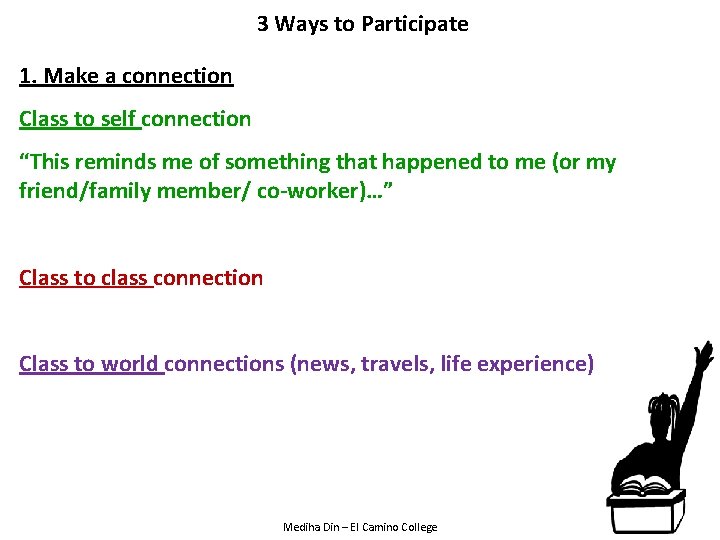 3 Ways to Participate

1. Make a connection

Class to self connection

“This reminds me of something that happened to me (or my friend/family member/ co-worker)…”

Class to class connection

Class to world connections (news, travels, life experience)

Mediha Din – El Camino College